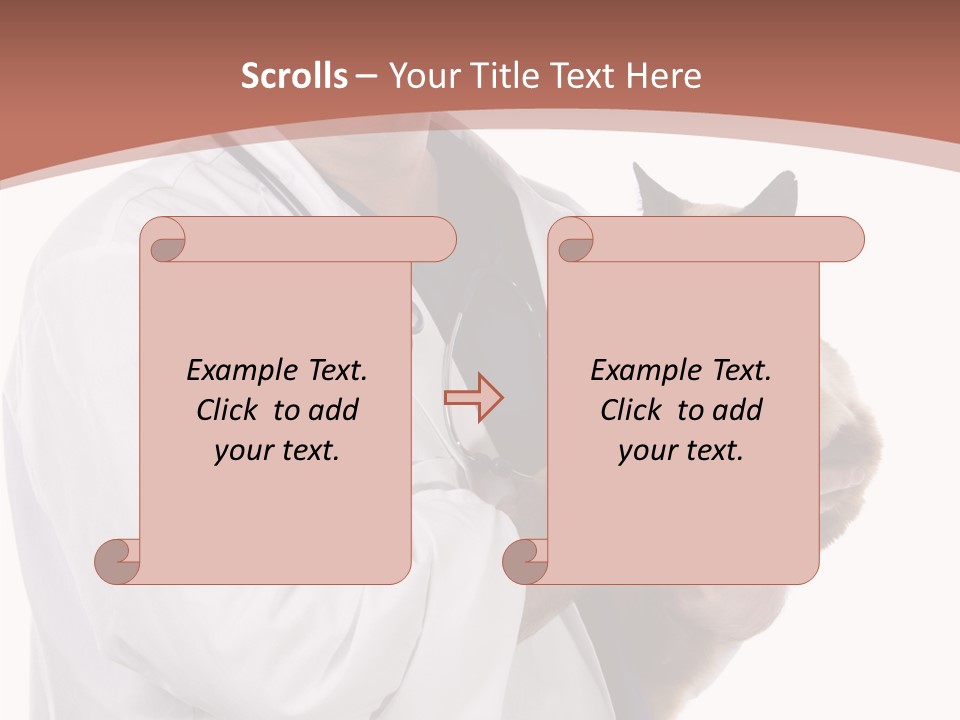 Scrolls – Your Title Text Here

Example Text. Click to add your text.

Example Text. Click to add your text.